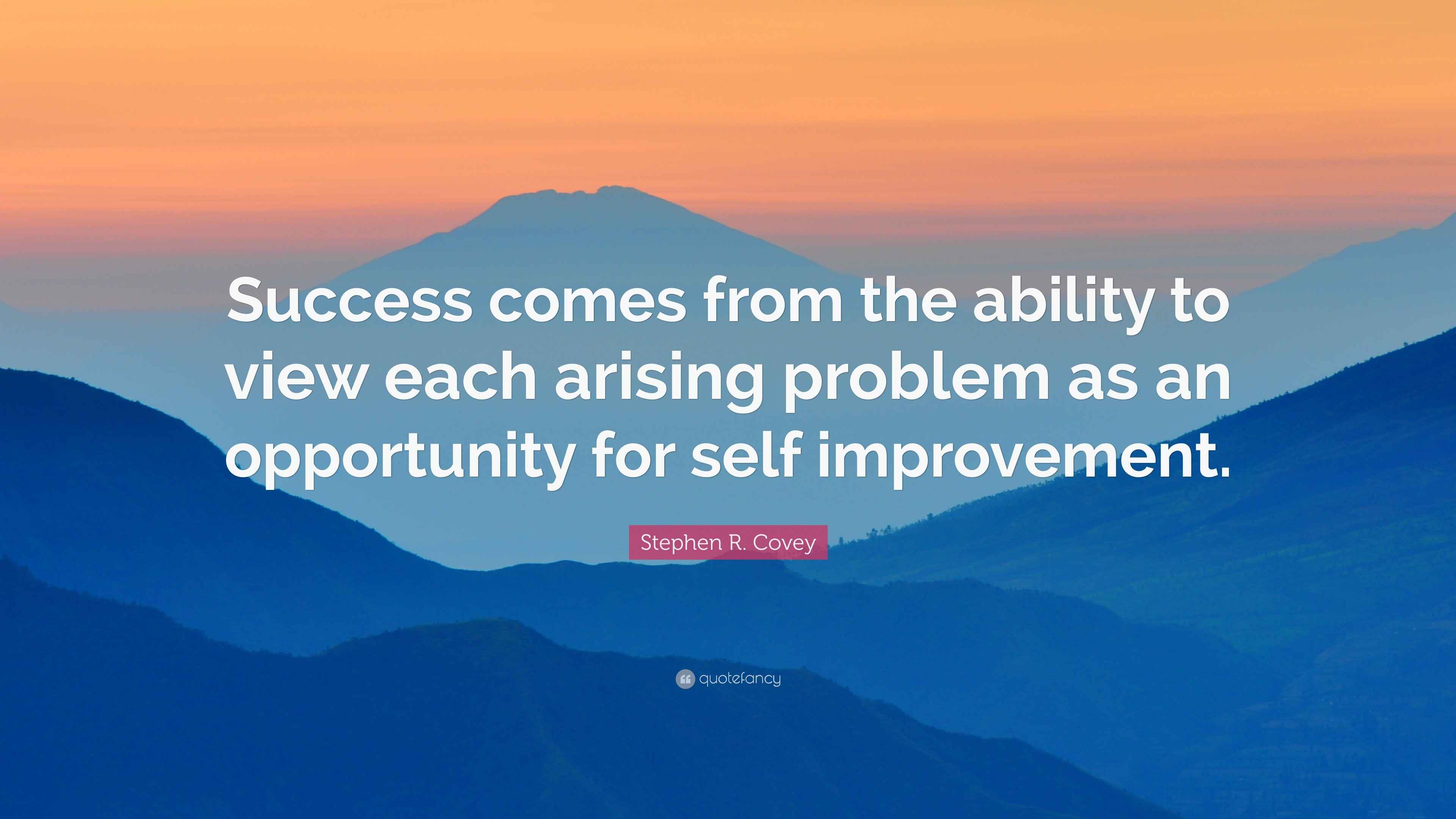 Success comes from the ability to view each arising problem as an opportunity for self improvement.

Stephen R. Covey

quotefancy